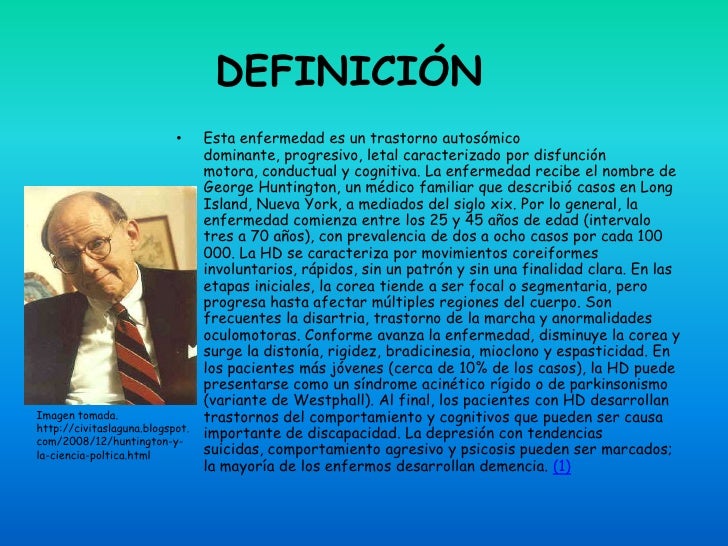 DEFINICIÓN

• Esta enfermedad es un trastorno autosómico dominante, progresivo, letal caracterizado por disfunción motora, conductual y cognitiva. La enfermedad recibe el nombre de George Huntington, un médico familiar que describió casos en Long Island, Nueva York, a mediados del siglo xix. Por lo general, la enfermedad comienza entre los 25 y 45 años de edad (intervalo tres a 70 años), con prevalencia de dos a ocho casos por cada 100 000. La HD se caracteriza por movimientos coreiformes involuntarios, rápidos, sin un patrón y sin una finalidad clara. En las etapas iniciales, la corea tiende a ser focal o segmentaria, pero progresa hasta afectar múltiples regiones del cuerpo. Son frecuentes la disartria, trastorno de la marcha y anormalidades oculomotoras. Conforme avanza la enfermedad, disminuye la corea y surge la distonía, rigidez, bradicinesia, mioclono y espasticidad. En los pacientes más jóvenes (cerca de 10% de los casos), la HD puede presentarse como un síndrome acinético rígido o de parkinsonismo (variante de Westphall). Al final, los pacientes con HD desarrollan trastornos del comportamiento y cognitivos que pueden ser causa importante de discapacidad. La depresión con tendencias suicidas, comportamiento agresivo y psicosis pueden ser marcados; la mayoría de los enfermos desarrollan demencia. (1)

Imagen tomada. http://civitaslaguna.blogspot.com/2008/12/huntington-y-la-ciencia-poltica.html